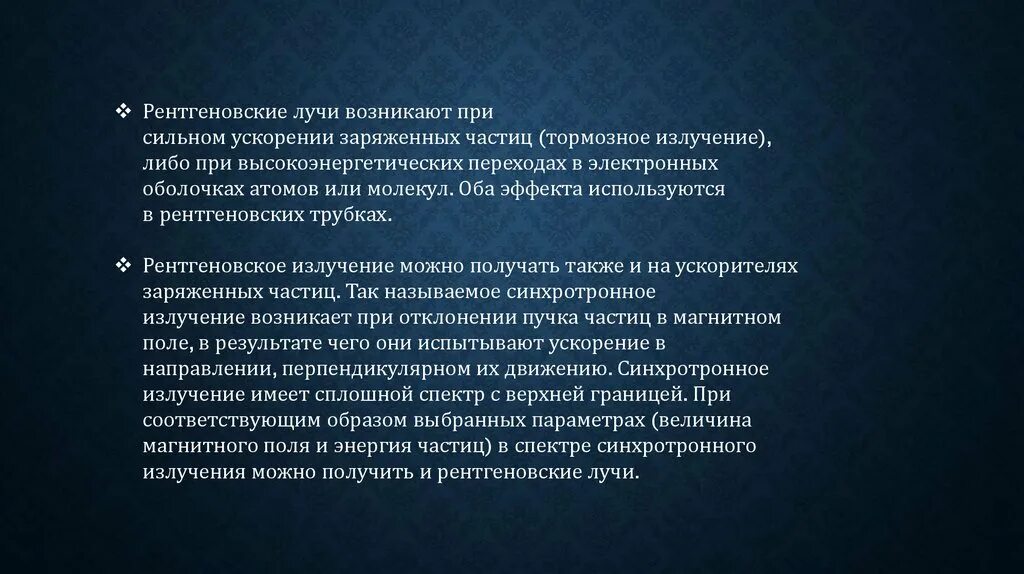 ❖ Рентгеновские лучи возникают при сильном ускорении заряженных частиц (тормозное излучение), либо при высокоэнергетических переходах в электронных оболочках атомов или молекул. Оба эффекта используются в рентгеновских трубках.

❖ Рентгеновское излучение можно получать также и на ускорителях заряженных частиц. Так называемое синхротронное излучение возникает при отклонении пучка частиц в магнитном поле, в результате чего они испытывают ускорение в направлении, перпендикулярном их движению. Синхротронное излучение имеет сплошной спектр с верхней границей. При соответствующим образом выбранных параметрах (величина магнитного поля и энергия частиц) в спектре синхротронного излучения можно получить и рентгеновские лучи.